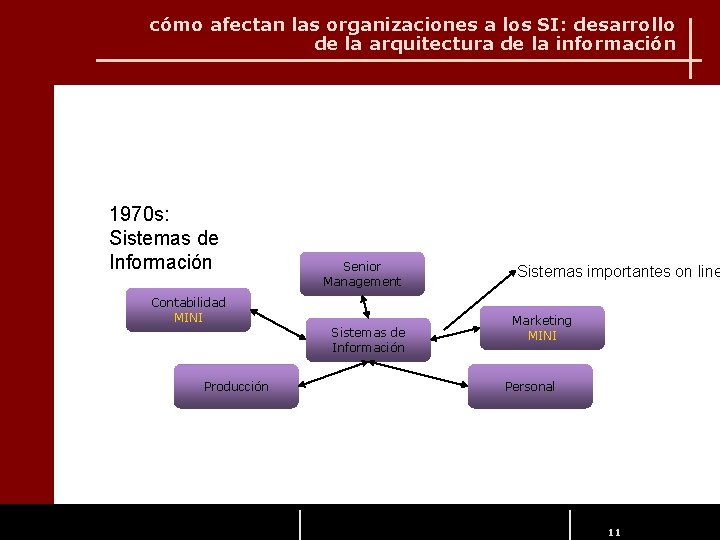 cómo afectan las organizaciones a los SI: desarrollo de la arquitectura de la información

1970s:
Sistemas de
Información

Senior Management

Sistemas importantes on line

Contabilidad
MINI

Sistemas de Información

Marketing
MINI

Producción

Personal

11